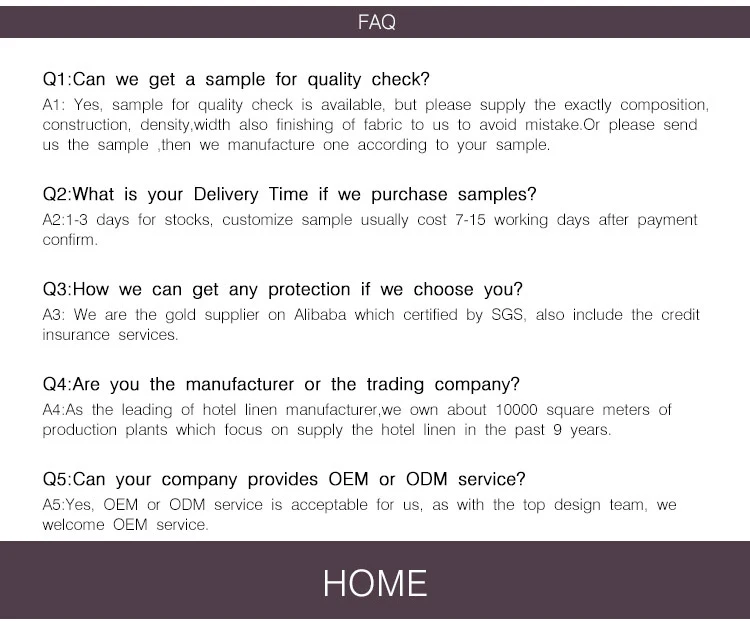 FAQ

Q1:Can we get a sample for quality check?
A1: Yes, sample for quality check is available, but please supply the exactly composition, construction, density,width also finishing of fabric to us to avoid mistake.Or please send us the sample ,then we manufacture one according to your sample.

Q2:What is your Delivery Time if we purchase samples?
A2:1-3 days for stocks, customize sample usually cost 7-15 working days after payment confirm.

Q3:How we can get any protection if we choose you?
A3: We are the gold supplier on Alibaba which certified by SGS, also include the credit insurance services.

Q4:Are you the manufacturer or the trading company?
A4:As the leading of hotel linen manufacturer,we own about 10000 square meters of production plants which focus on supply the hotel linen in the past 9 years.

Q5:Can your company provides OEM or ODM service?
A5:Yes, OEM or ODM service is acceptable for us, as with the top design team, we welcome OEM service.

HOME